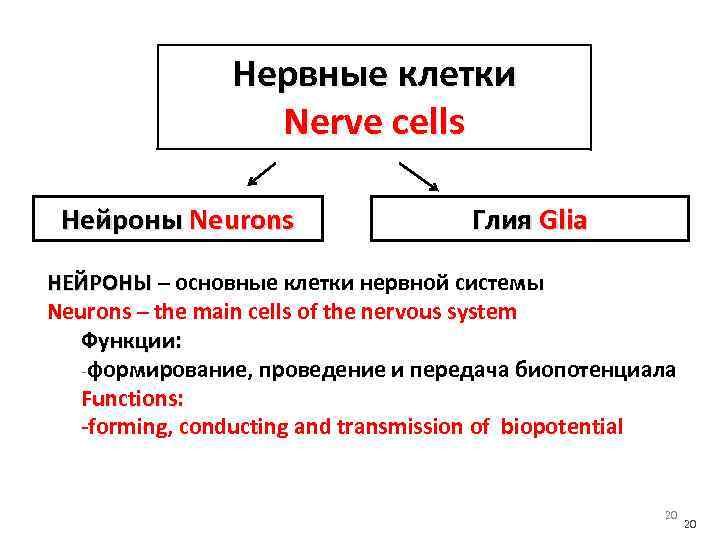 Нервные клетки
Nerve cells

Нейроны Neurons

Глия Glia

НЕЙРОНЫ – основные клетки нервной системы
Neurons – the main cells of the nervous system
Функции:
-формирование, проведение и передача биопотенциала
Functions:
-forming, conducting and transmission of biopotential

20
20